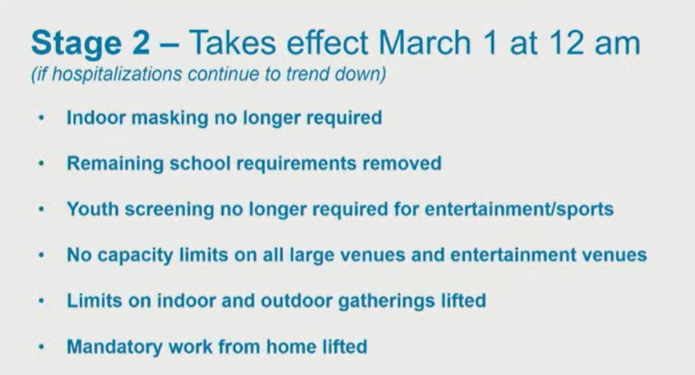 Stage 2 – Takes effect March 1 at 12 am
(if hospitalizations continue to trend down)

• Indoor masking no longer required
• Remaining school requirements removed
• Youth screening no longer required for entertainment/sports
• No capacity limits on all large venues and entertainment venues
• Limits on indoor and outdoor gatherings lifted
• Mandatory work from home lifted